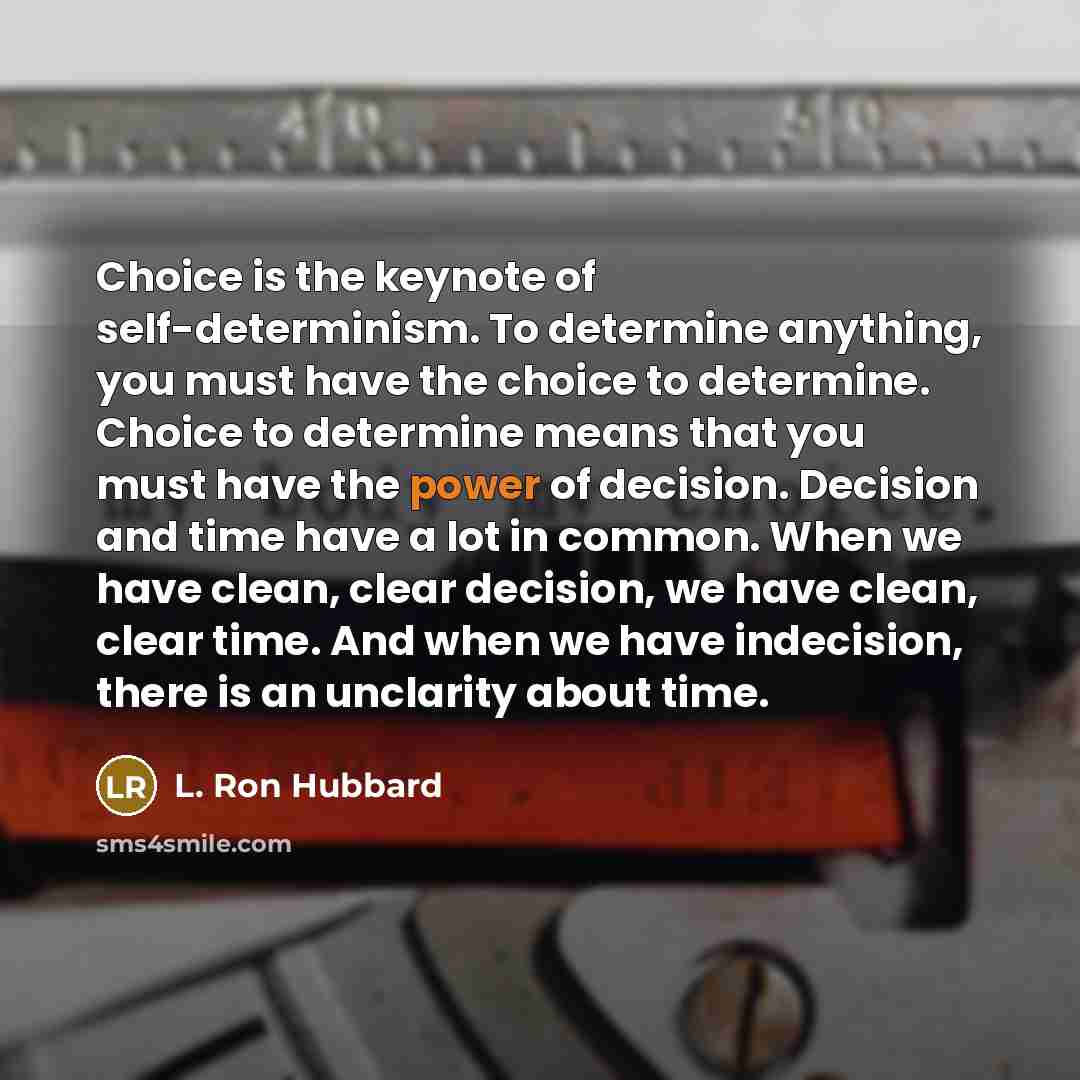 Choice is the keynote of self-determinism. To determine anything, you must have the choice to determine. Choice to determine means that you must have the power of decision. Decision and time have a lot in common. When we have clean, clear decision, we have clean, clear time. And when we have indecision, there is an unclarity about time.

LR L. Ron Hubbard

sms4smile.com